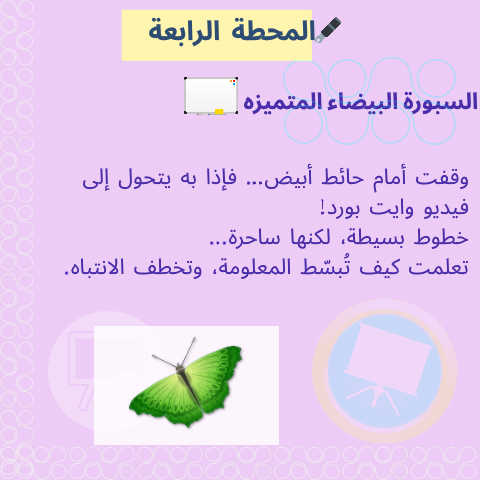 المحطة الرابعة

السبورة البيضاء المتميزه

وقفت أمام حائط أبيض... فإذا به يتحول إلى فيديو وايت بورد!
خطوط بسيطة، لكنها ساحرة...
تعلمت كيف تُبسّط المعلومة، وتخطف الانتباه.